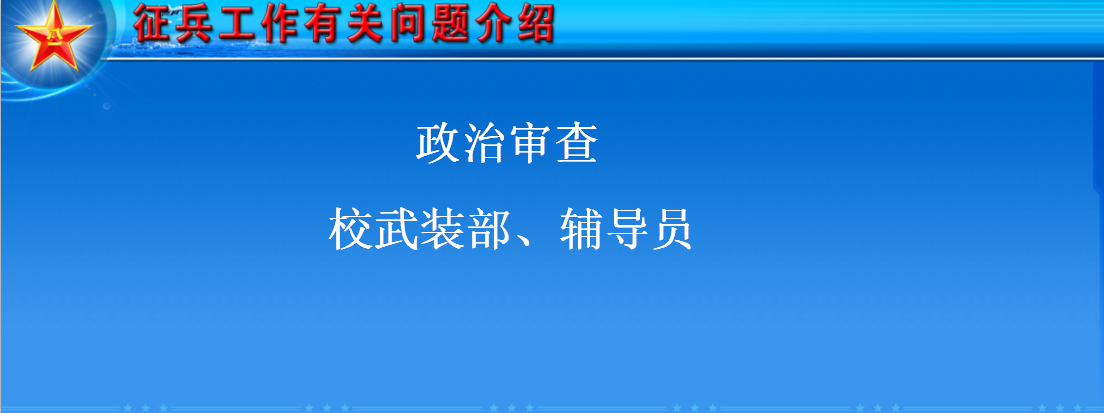 征兵工作有关问题介绍

政治审查

校武装部、辅导员